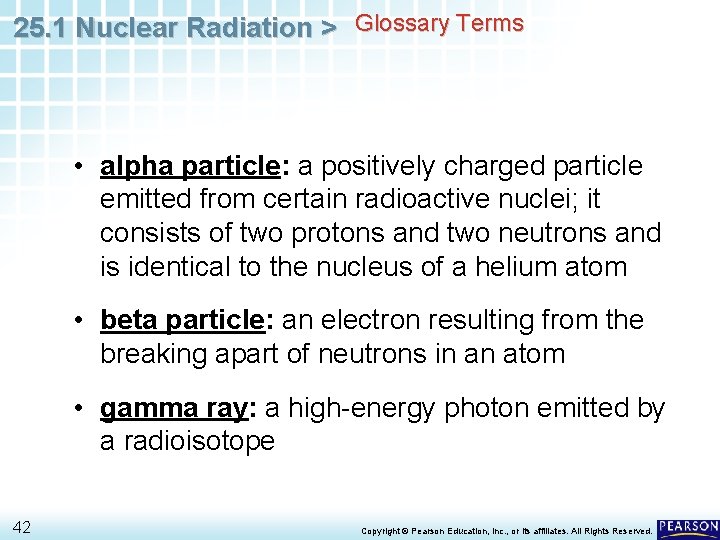 25.1 Nuclear Radiation > Glossary Terms

• alpha particle: a positively charged particle emitted from certain radioactive nuclei; it consists of two protons and two neutrons and is identical to the nucleus of a helium atom

• beta particle: an electron resulting from the breaking apart of neutrons in an atom

• gamma ray: a high-energy photon emitted by a radioisotope

42

Copyright © Pearson Education, Inc., or its affiliates. All Rights Reserved.

PEARSON